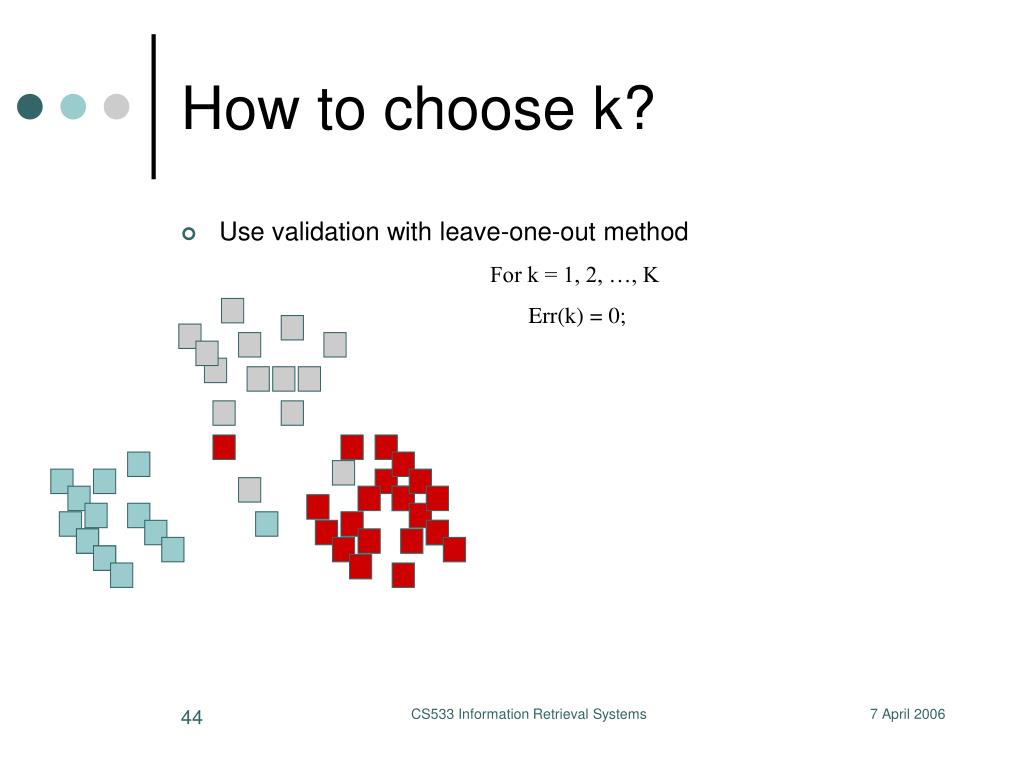 How to choose k?

Use validation with leave-one-out method

For k = 1, 2, …, K

Err(k) = 0;

44

CS533 Information Retrieval Systems

7 April 2006